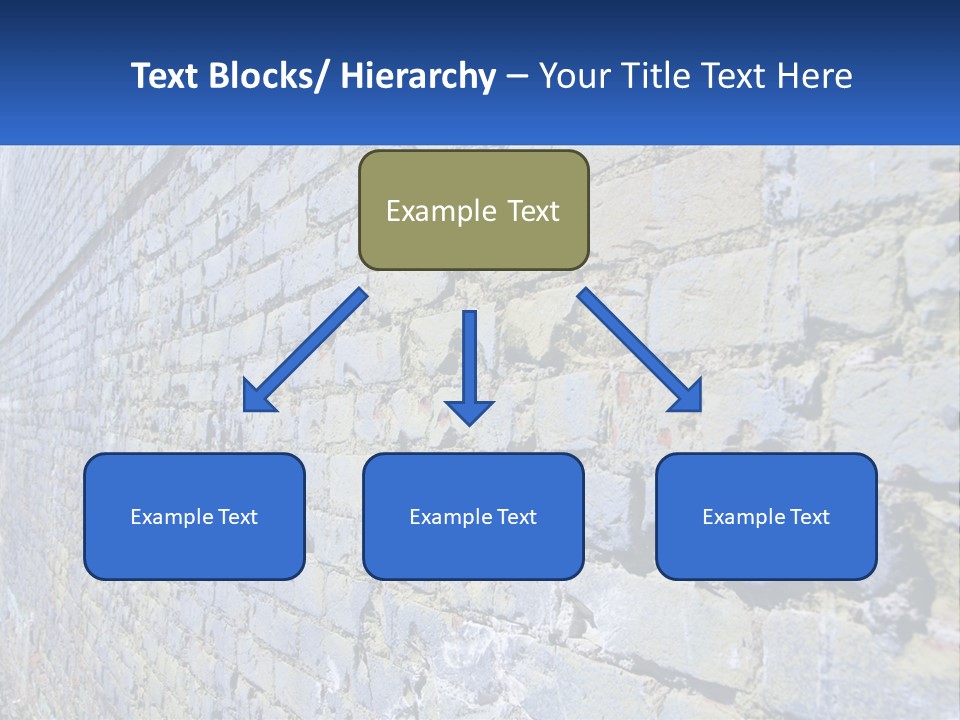 Text Blocks/ Hierarchy – Your Title Text Here

Example Text

Example Text

Example Text

Example Text